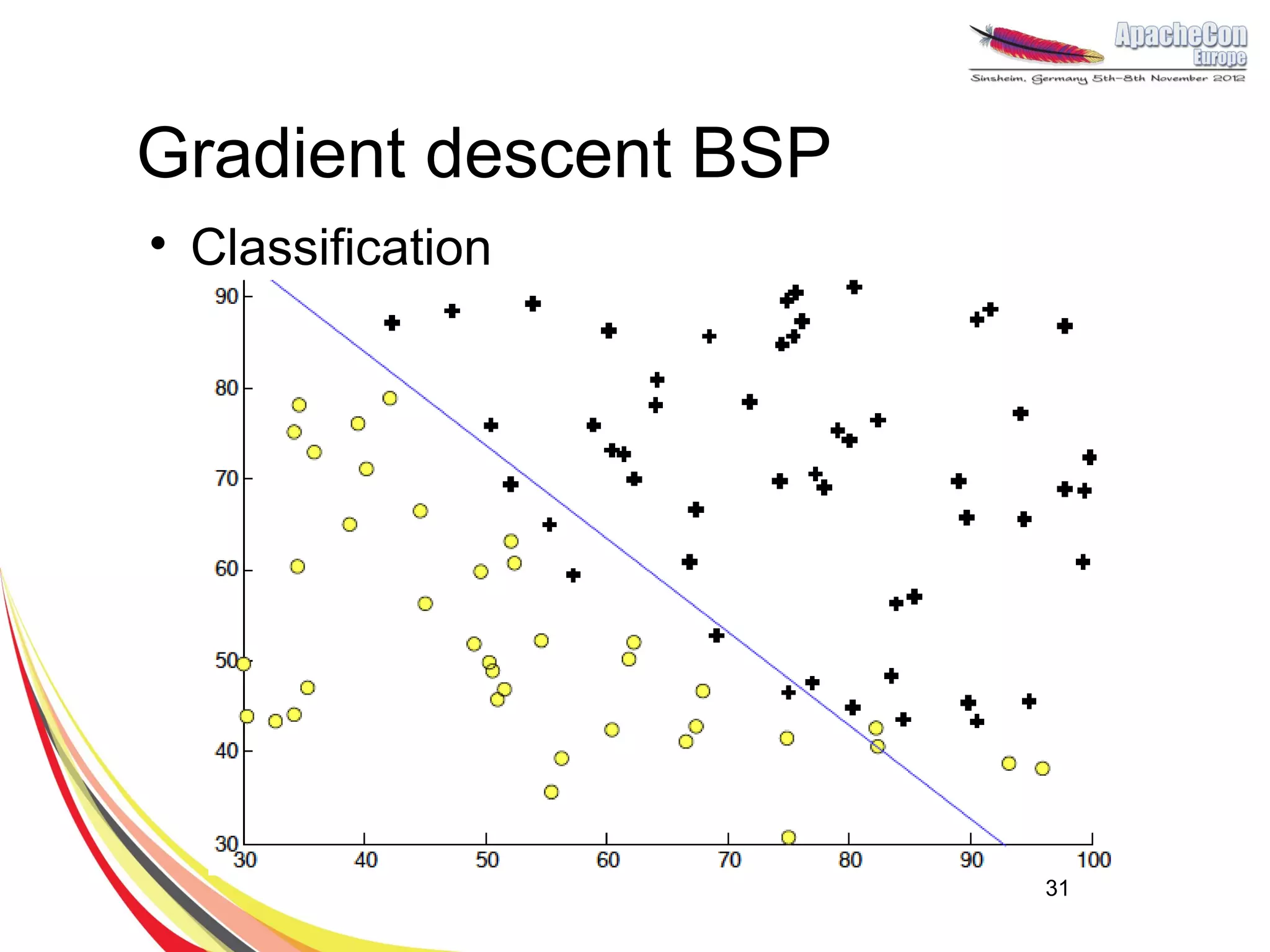 ApacheCon
Europe
Sinsheim, Germany 5th-8th November 2012

Gradient descent BSP

• Classification

90
80
70
60
50
40
30
30
40
50
60
70
80
90
100

31